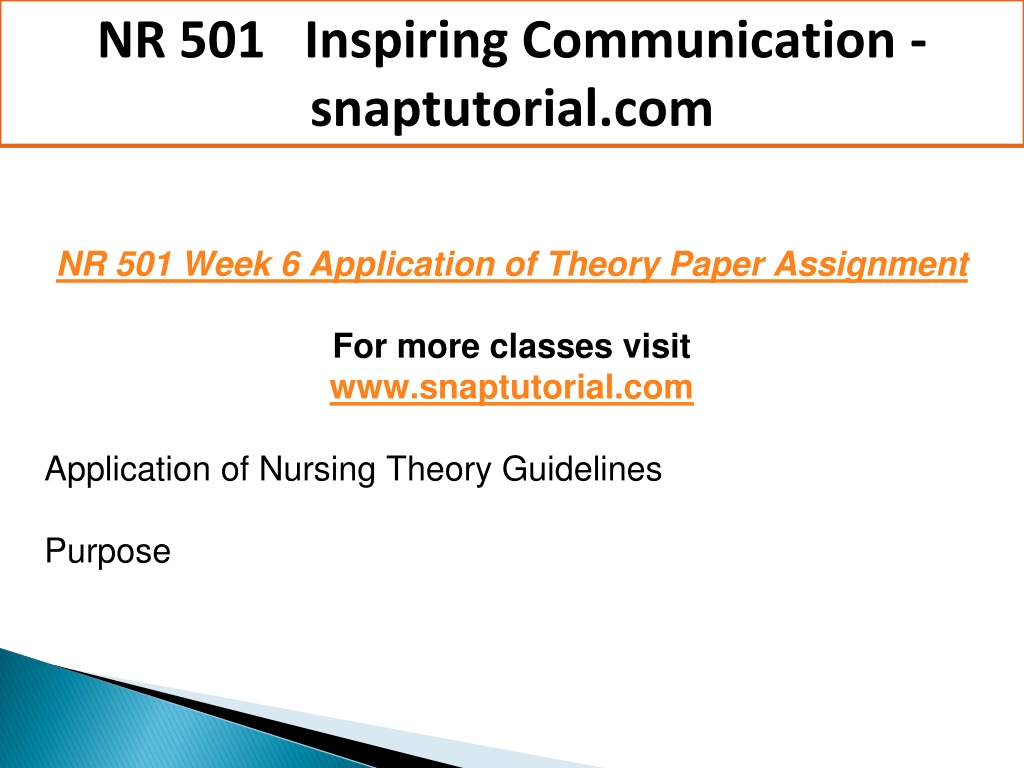 NR 501 Inspiring Communication - snaptutorial.com

NR 501 Week 6 Application of Theory Paper Assignment

For more classes visit
www.snaptutorial.com

Application of Nursing Theory Guidelines

Purpose